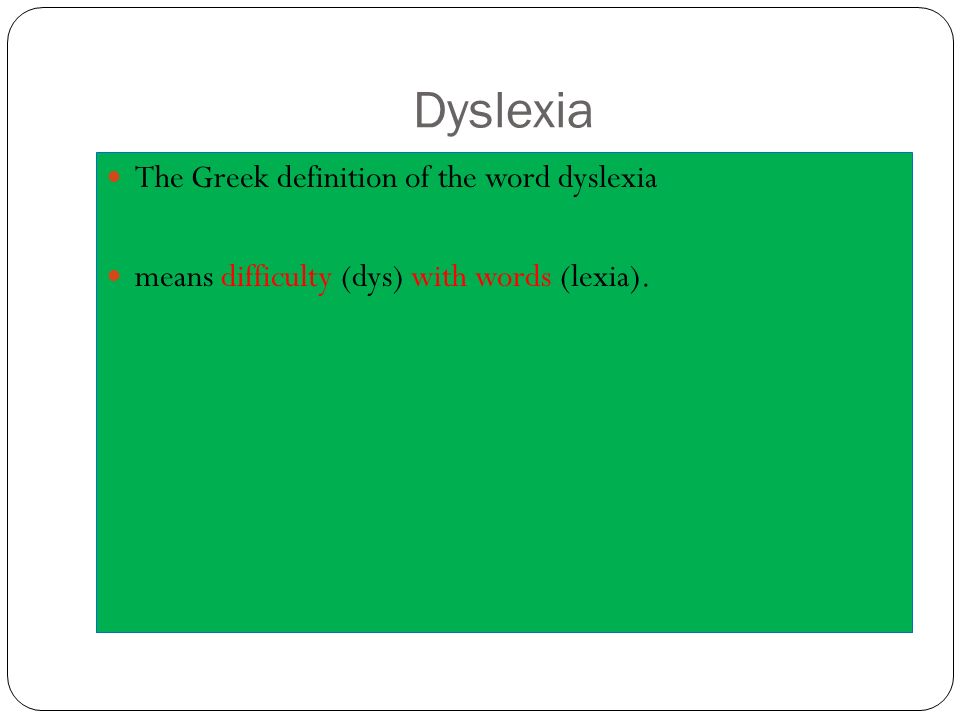 Dyslexia

The Greek definition of the word dyslexia

means difficulty (dys) with words (lexia).